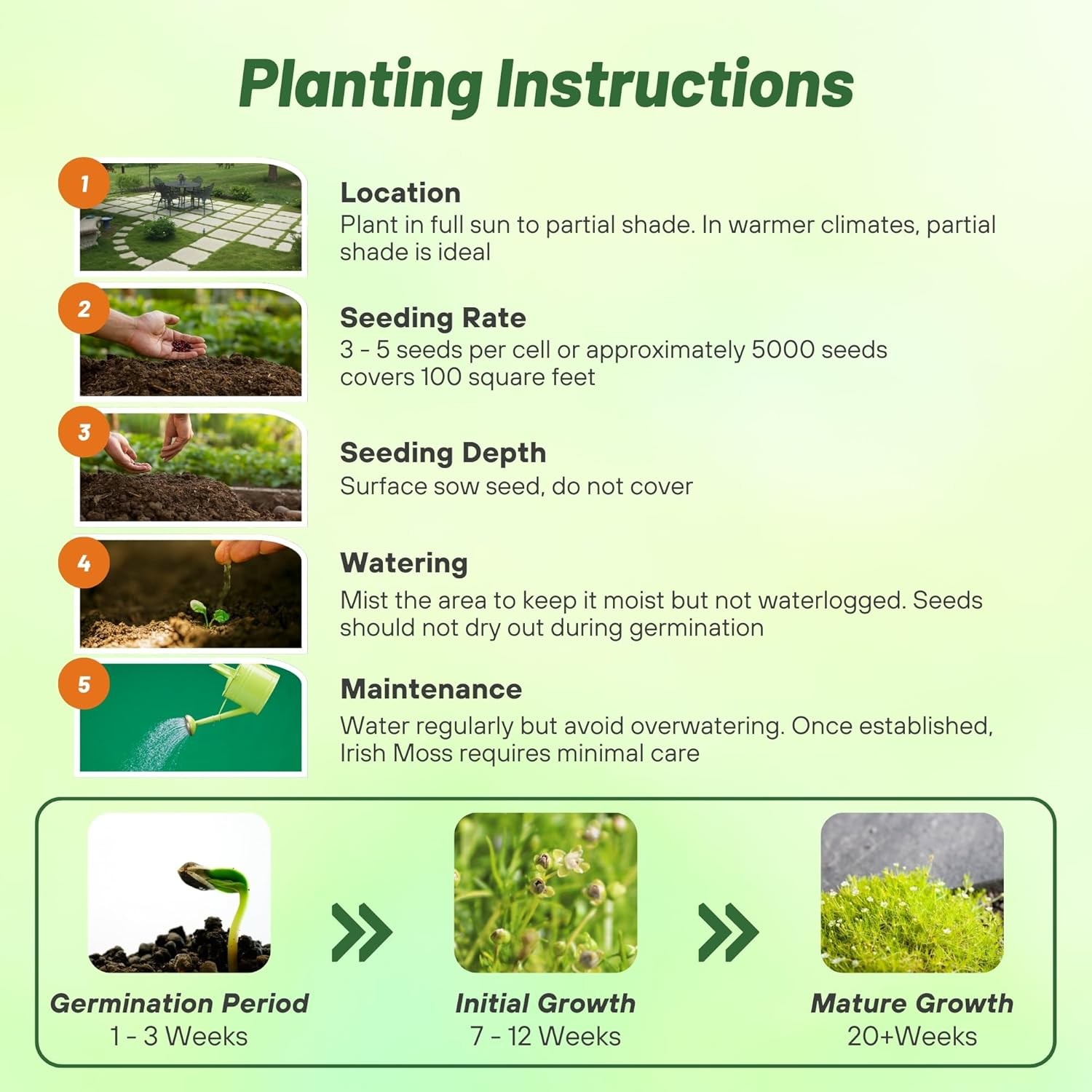 Planting Instructions

1

Location
Plant in full sun to partial shade. In warmer climates, partial shade is ideal

2

Seeding Rate
3 - 5 seeds per cell or approximately 5000 seeds covers 100 square feet

3

Seeding Depth
Surface sow seed, do not cover

4

Watering
Mist the area to keep it moist but not waterlogged. Seeds should not dry out during germination

5

Maintenance
Water regularly but avoid overwatering. Once established, Irish Moss requires minimal care

Germination Period
1 - 3 Weeks

Initial Growth
7 - 12 Weeks

Mature Growth
20+Weeks